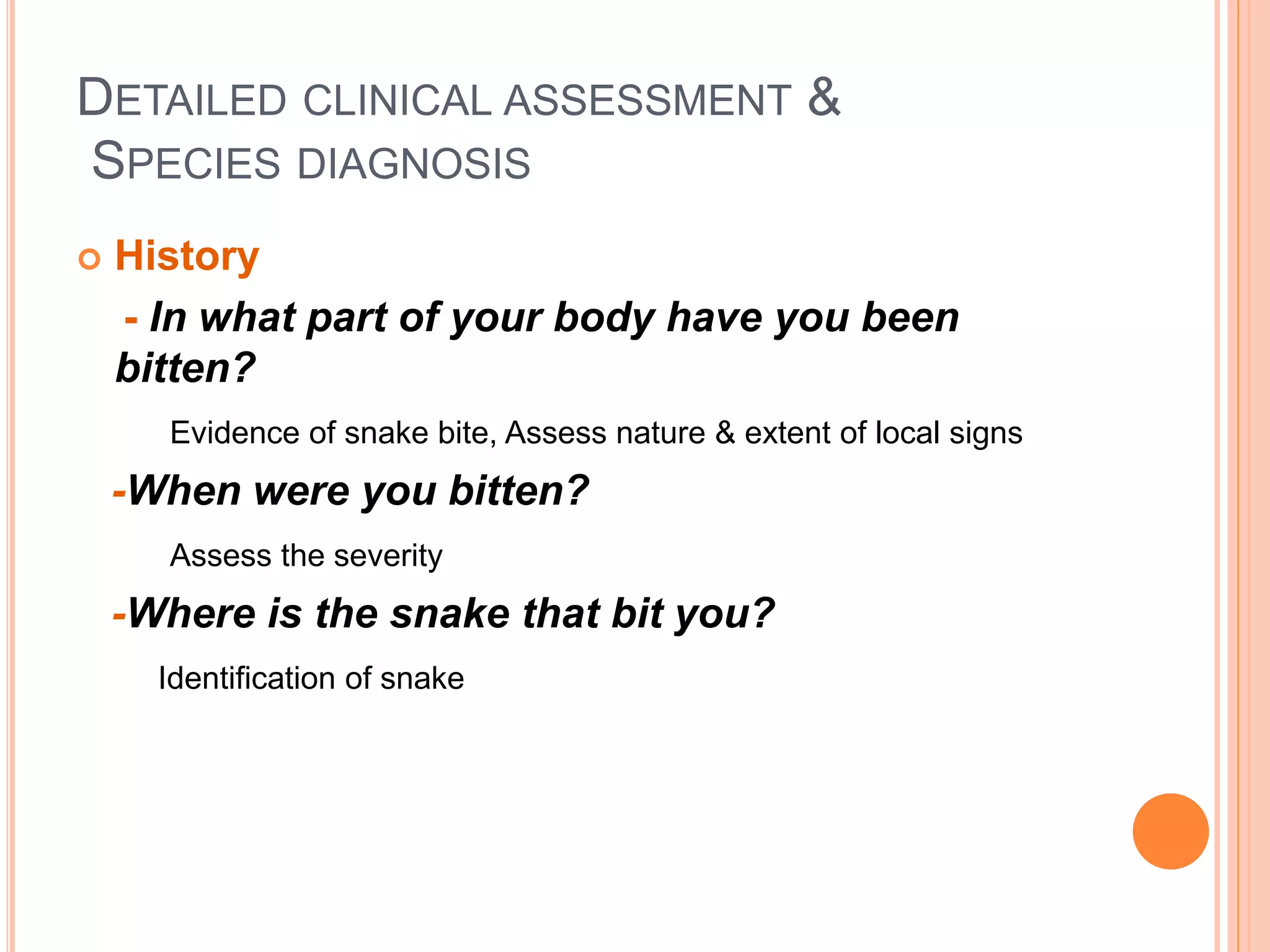 DETAILED CLINICAL ASSESSMENT &
SPECIES DIAGNOSIS

History

- In what part of your body have you been bitten?

Evidence of snake bite, Assess nature & extent of local signs

-When were you bitten?

Assess the severity

-Where is the snake that bit you?

Identification of snake